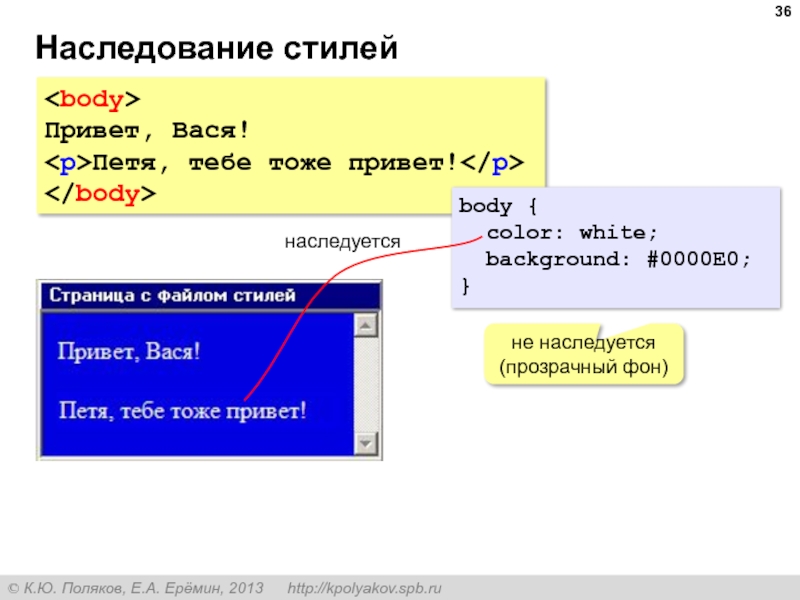 36

Наследование стилей

<body>
Привет, Вася!
<p>Петя, тебе тоже привет!</p>
</body>

body {
  color: white;
  background: #0000E0;
}

наследуется

не наследуется (прозрачный фон)

Страница с файлом стилей

Привет, Вася!

Петя, тебе тоже привет!

© К.Ю. Поляков, Е.А. Ерёмин, 2013    http://kpolyakov.spb.ru